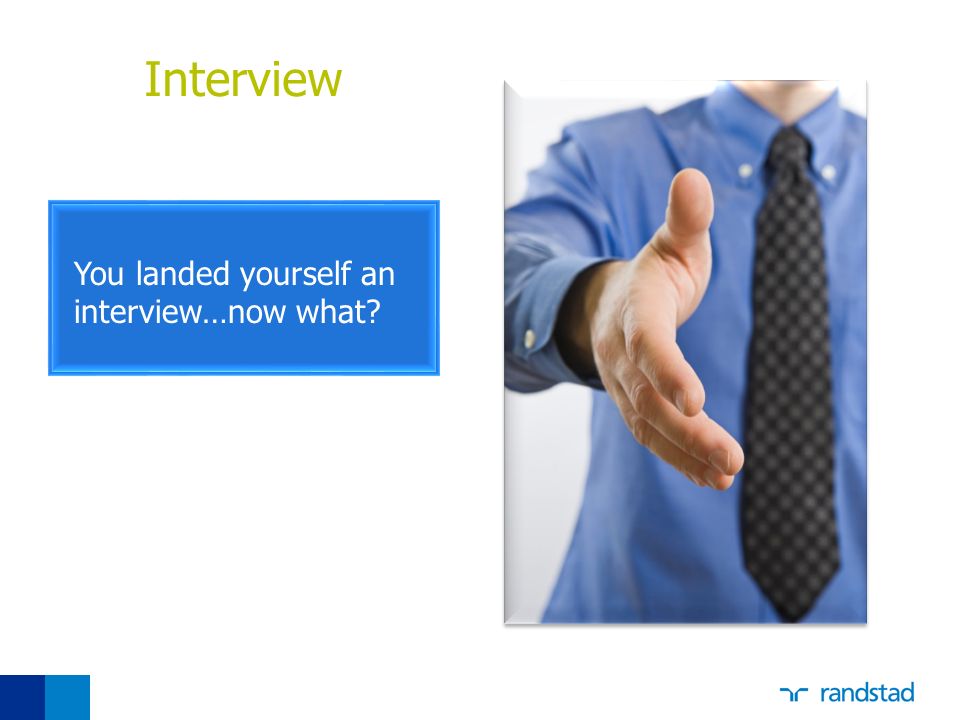 Interview

You landed yourself an interview…now what?

randstad